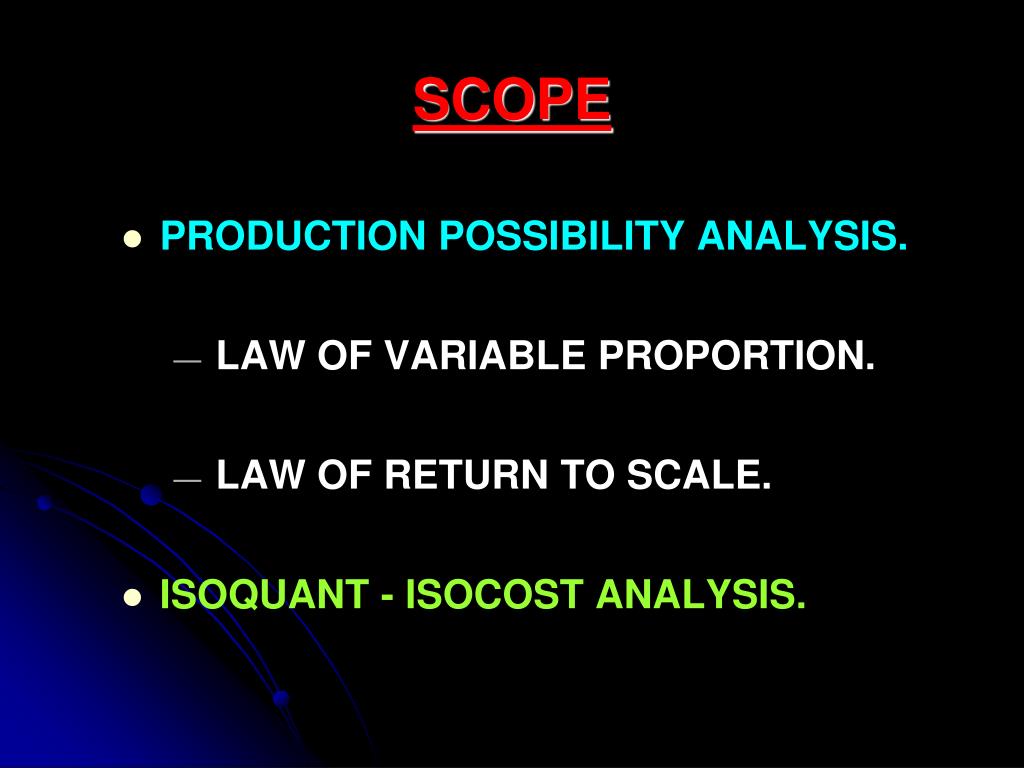 SCOPE

- PRODUCTION POSSIBILITY ANALYSIS.
  – LAW OF VARIABLE PROPORTION.
  – LAW OF RETURN TO SCALE.
- ISOQUANT - ISOCOST ANALYSIS.